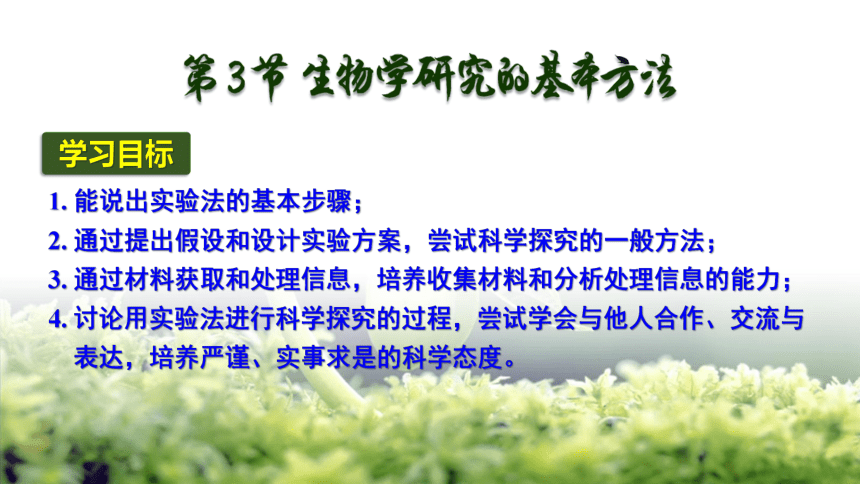 第3节 生物学研究的基本方法

学习目标

1. 能说出实验法的基本步骤；

2. 通过提出假设和设计实验方案，尝试科学探究的一般方法；

3. 通过材料获取和处理信息，培养收集材料和分析处理信息的能力；

4. 讨论用实验法进行科学探究的过程，尝试学会与他人合作、交流与表达，培养严谨、实事求是的科学态度。